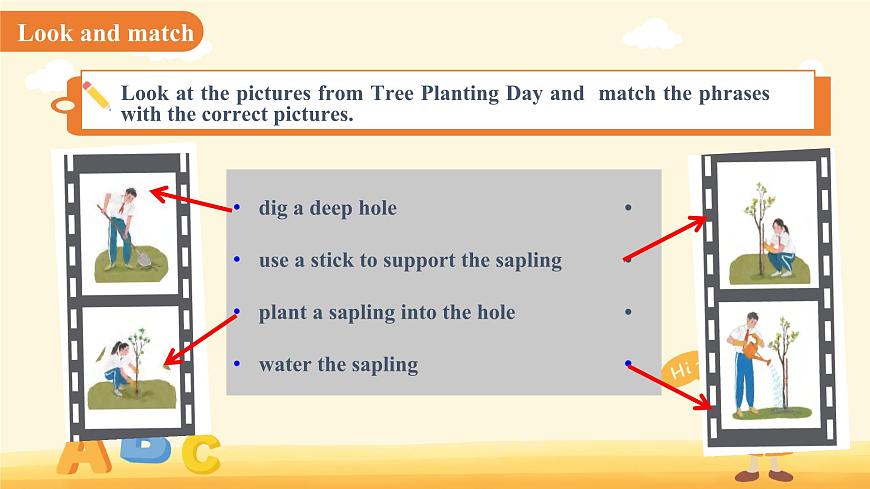 Look and match

Look at the pictures from Tree Planting Day and match the phrases with the correct pictures.

• dig a deep hole •

• use a stick to support the sapling •

• plant a sapling into the hole •

• water the sapling •

Hi

A B C